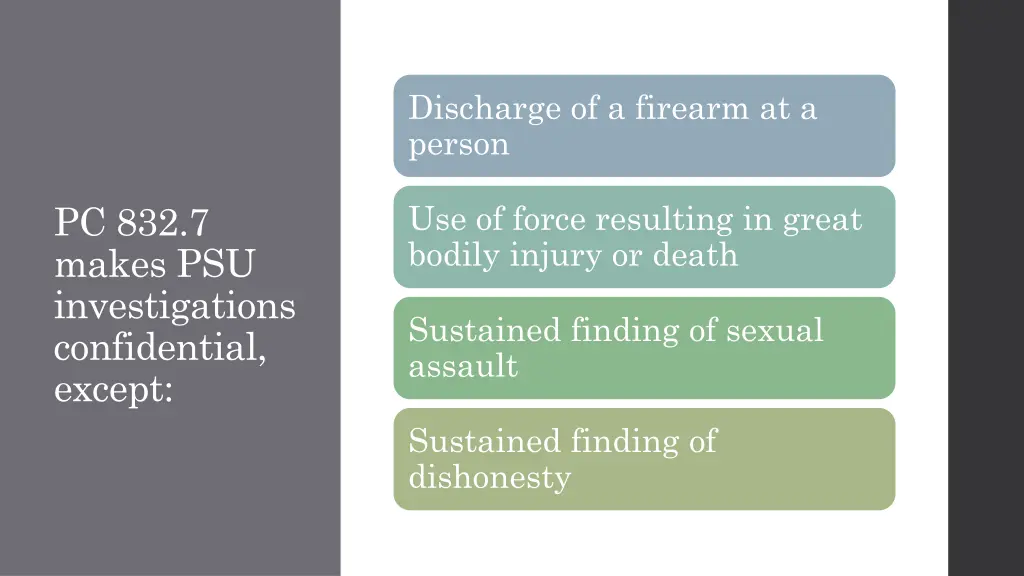 PC 832.7 makes PSU investigations confidential, except:

Discharge of a firearm at a person

Use of force resulting in great bodily injury or death

Sustained finding of sexual assault

Sustained finding of dishonesty